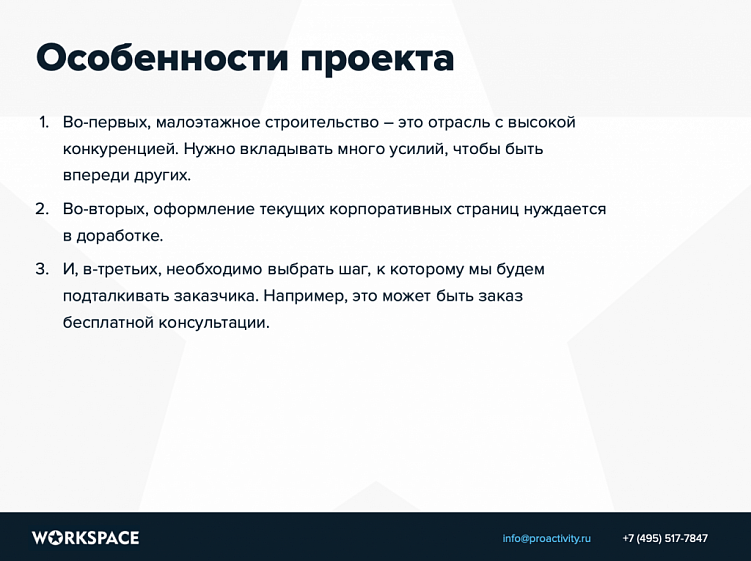 Особенности проекта

1. Во-первых, малоэтажное строительство – это отрасль с высокой конкуренцией. Нужно вкладывать много усилий, чтобы быть впереди других.

2. Во-вторых, оформление текущих корпоративных страниц нуждается в доработке.

3. И, в-третьих, необходимо выбрать шаг, к которому мы будем подталкивать заказчика. Например, это может быть заказ бесплатной консультации.

WORKSPACE

info@proactivity.ru

+7 (495) 517-7847